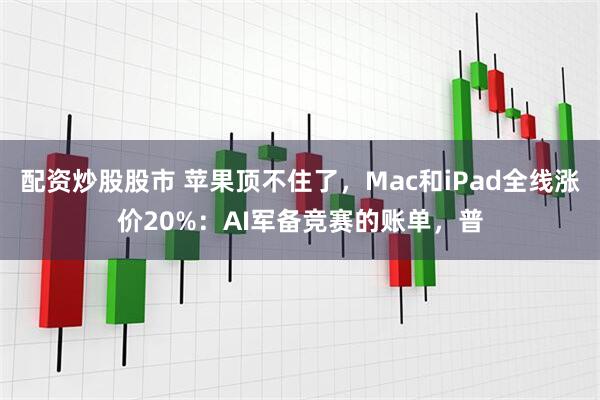 配资炒股股市 苹果顶不住了，Mac和iPad全线涨价20%：AI军备竞赛的账单，普